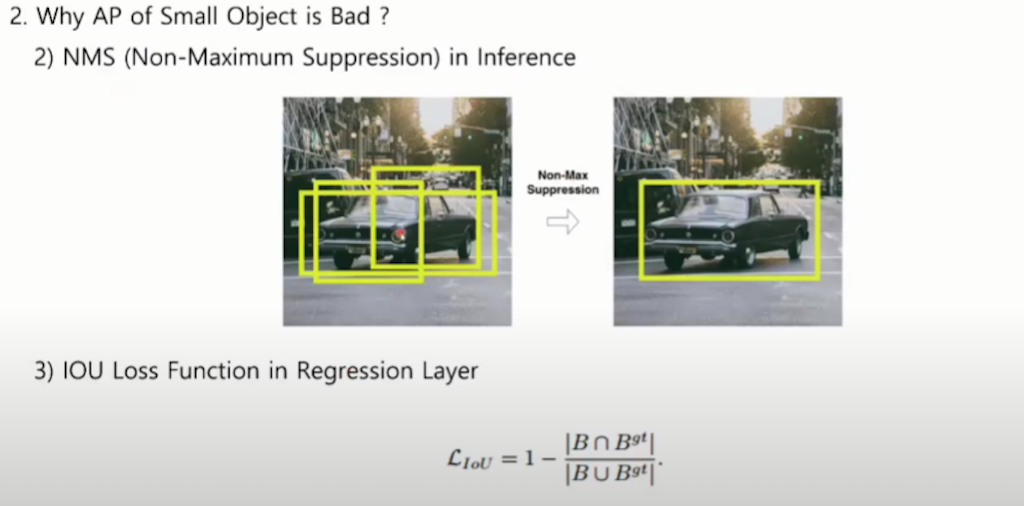 2. Why AP of Small Object is Bad ?

2) NMS (Non-Maximum Suppression) in Inference

Non-Max Suppression

3) IOU Loss Function in Regression Layer

$\mathcal{L}_{IoU} = 1 - \frac{|B \cap B^{gt}|}{|B \cup B^{gt}|}.$